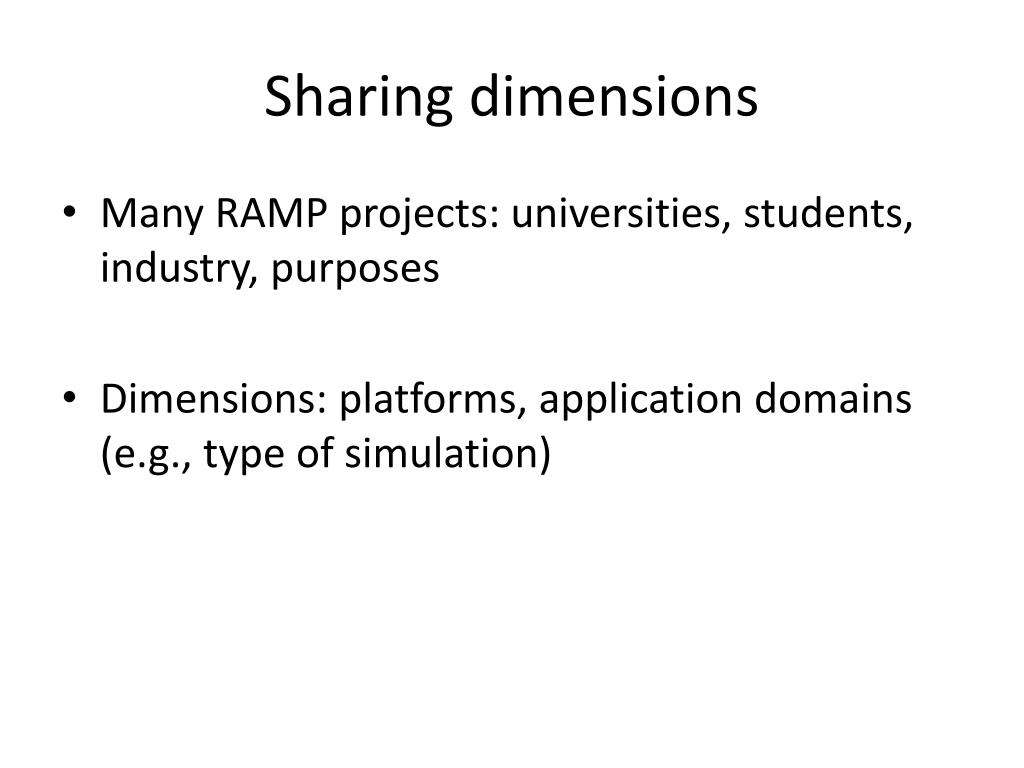 Sharing dimensions

• Many RAMP projects: universities, students, industry, purposes

• Dimensions: platforms, application domains (e.g., type of simulation)